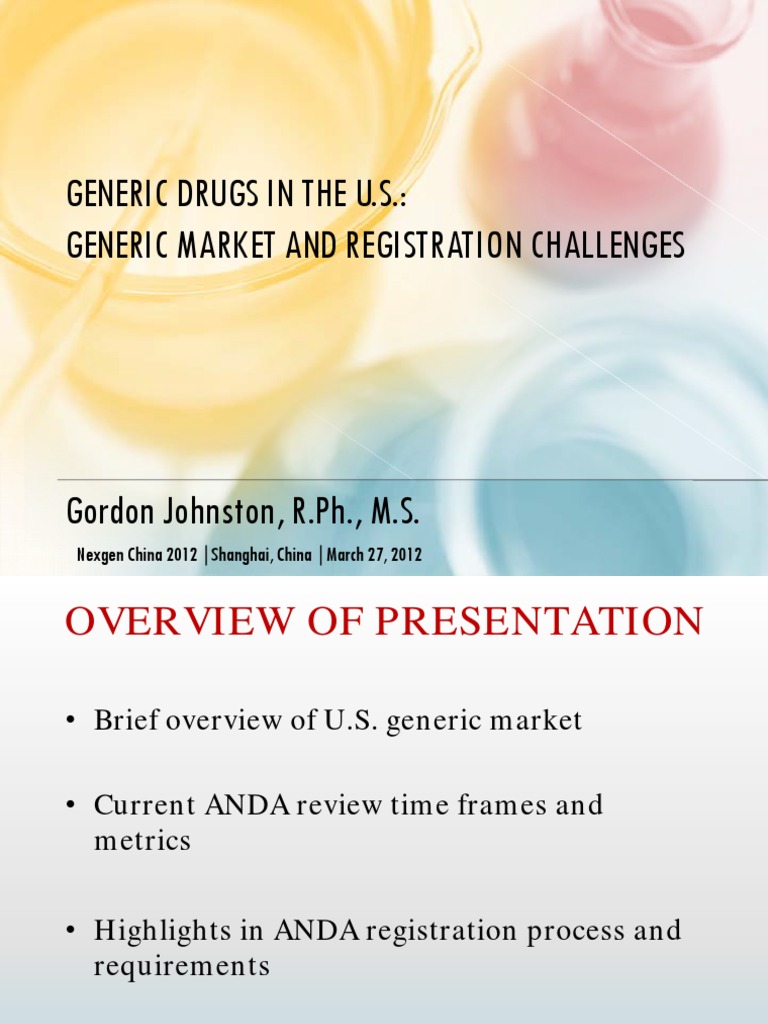 GENERIC DRUGS IN THE U.S.:
GENERIC MARKET AND REGISTRATION CHALLENGES

Gordon Johnston, R.Ph., M.S.

Nexgen China 2012 | Shanghai, China | March 27, 2012

OVERVIEW OF PRESENTATION

• Brief overview of U.S. generic market

• Current ANDA review time frames and metrics

• Highlights in ANDA registration process and requirements